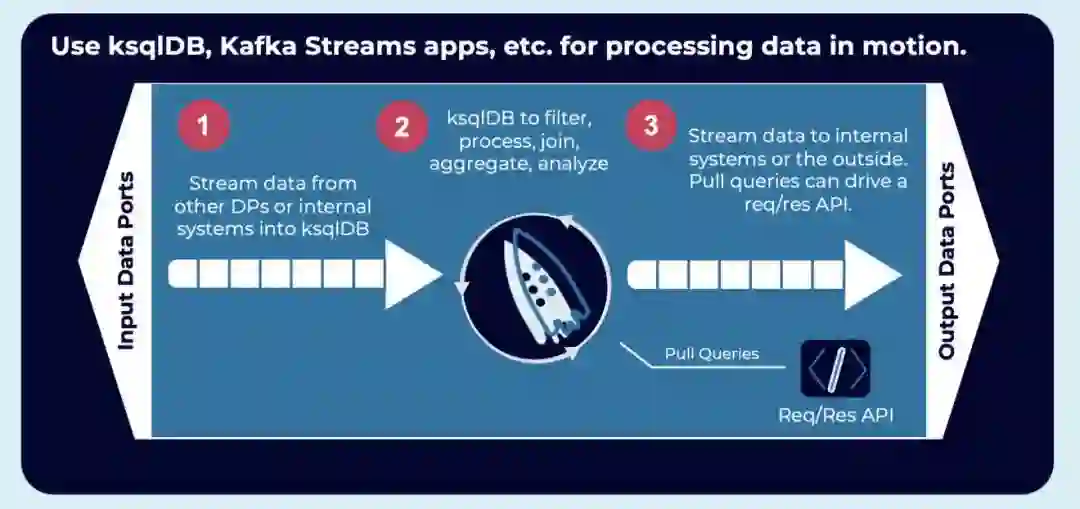 Use ksqlDB, Kafka Streams apps, etc. for processing data in motion.

Input Data Ports

1

Stream data from other DPs or internal systems into ksqlDB

2

ksqlDB to filter, process, join, aggregate, analyze

3

Stream data to internal systems or the outside. Pull queries can drive a req/res API.

Pull Queries

Req/Res API

Output Data Ports